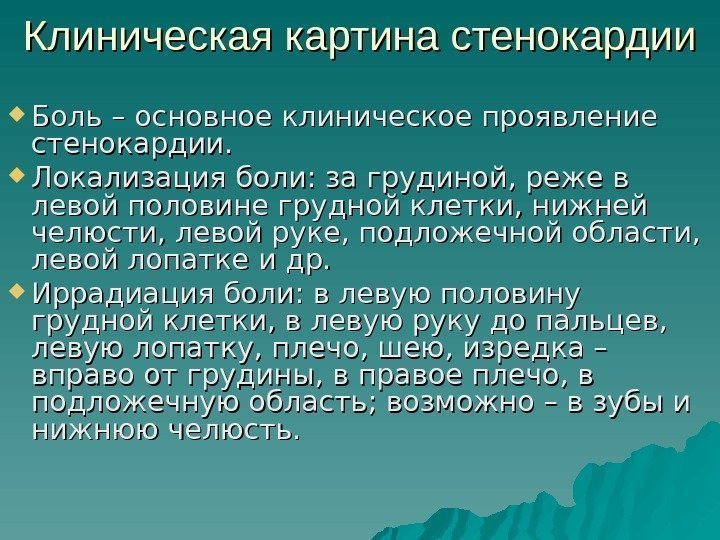 Клиническая картина стенокардии

Боль – основное клиническое проявление стенокардии.

Локализация боли: за грудиной, реже в левой половине грудной клетки, нижней челюсти, левой руке, подложечной области, левой лопатке и др.

Иррадиация боли: в левую половину грудной клетки, в левую руку до пальцев, левую лопатку, плечо, шею, изредка – вправо от грудины, в правое плечо, в подложечную область; возможно – в зубы и нижнюю челюсть.